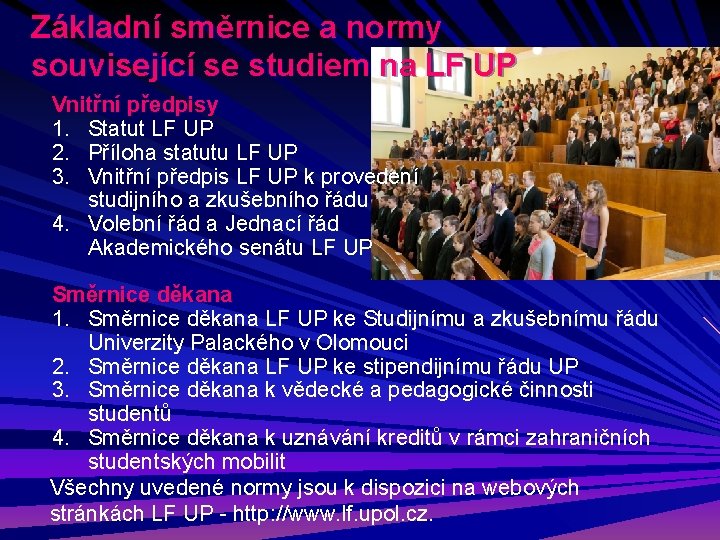 Základní směrnice a normy související se studiem na LF UP

Vnitřní předpisy
1. Statut LF UP
2. Příloha statutu LF UP
3. Vnitřní předpis LF UP k provedení studijního a zkušebního řádu
4. Volební řád a Jednací řád Akademického senátu LF UP

Směrnice děkana
1. Směrnice děkana LF UP ke Studijnímu a zkušebnímu řádu Univerzity Palackého v Olomouci
2. Směrnice děkana LF UP ke stipendijnímu řádu UP
3. Směrnice děkana k vědecké a pedagogické činnosti studentů
4. Směrnice děkana k uznávání kreditů v rámci zahraničních studentských mobilit

Všechny uvedené normy jsou k dispozici na webových stránkách LF UP - http://www.lf.upol.cz.